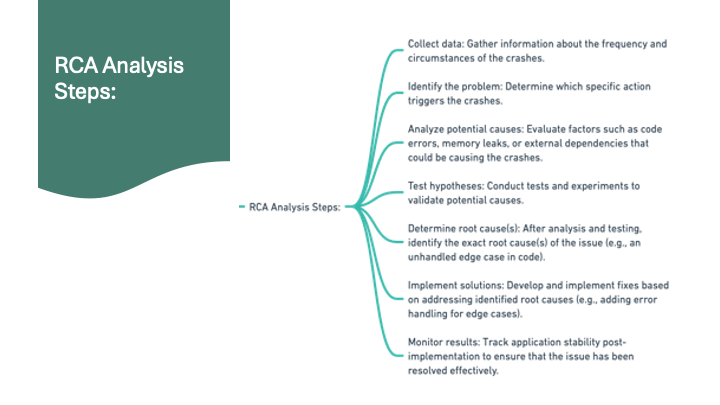 RCA Analysis Steps:

RCA Analysis Steps:

Collect data: Gather information about the frequency and circumstances of the crashes.

Identify the problem: Determine which specific action triggers the crashes.

Analyze potential causes: Evaluate factors such as code errors, memory leaks, or external dependencies that could be causing the crashes.

Test hypotheses: Conduct tests and experiments to validate potential causes.

Determine root cause(s): After analysis and testing, identify the exact root cause(s) of the issue (e.g., an unhandled edge case in code).

Implement solutions: Develop and implement fixes based on addressing identified root causes (e.g., adding error handling for edge cases).

Monitor results: Track application stability post-implementation to ensure that the issue has been resolved effectively.